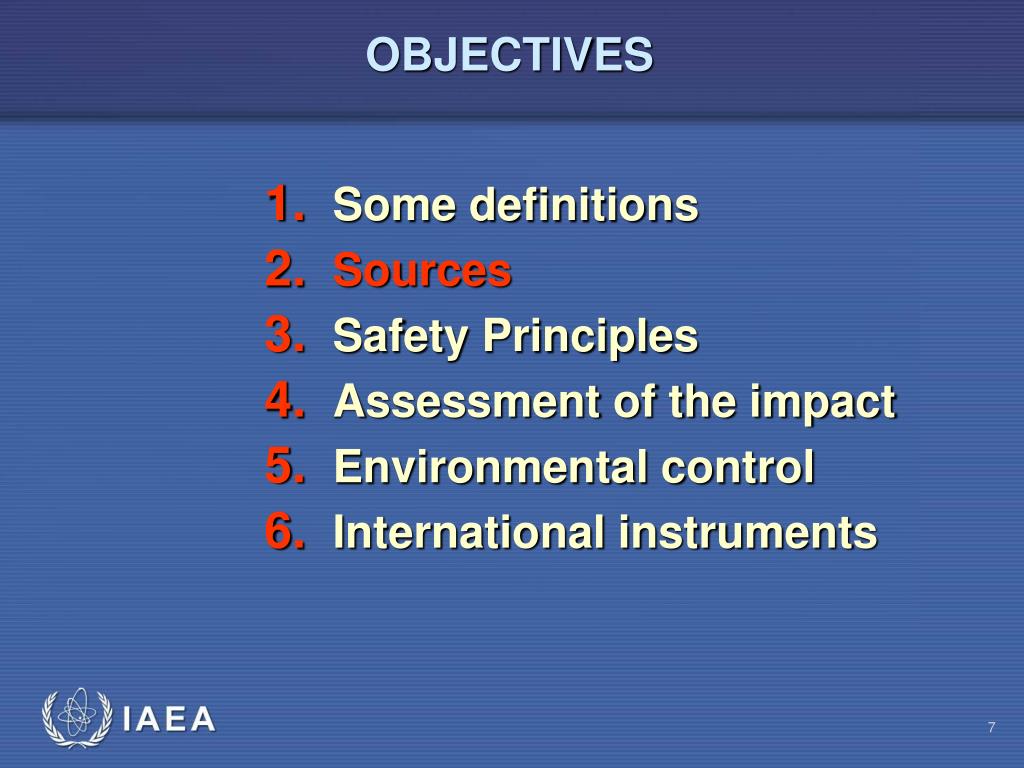 OBJECTIVES

1. Some definitions
2. Sources
3. Safety Principles
4. Assessment of the impact
5. Environmental control
6. International instruments

IAEA

7